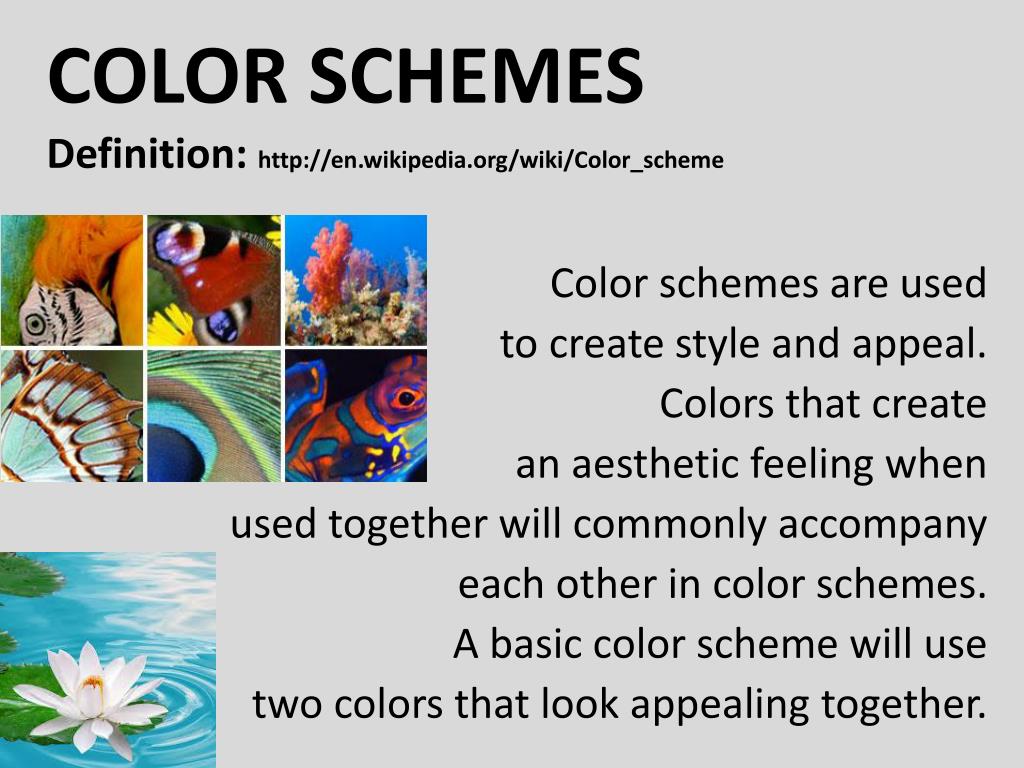 COLOR SCHEMES
Definition: http://en.wikipedia.org/wiki/Color_scheme

Color schemes are used to create style and appeal. Colors that create an aesthetic feeling when used together will commonly accompany each other in color schemes. A basic color scheme will use two colors that look appealing together.